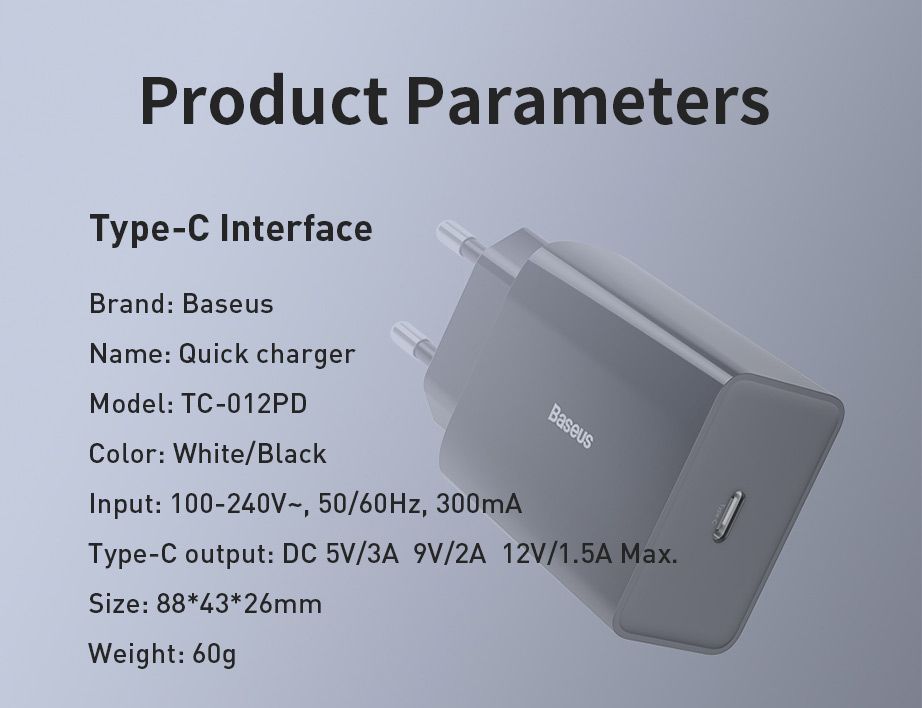 Product Parameters

Type-C Interface

Brand: Baseus

Name: Quick charger

Model: TC-012PD

Color: White/Black

Input: 100-240V~, 50/60Hz, 300mA

Type-C output: DC 5V/3A 9V/2A 12V/1.5A Max.

Size: 88*43*26mm

Weight: 60g

Baseus